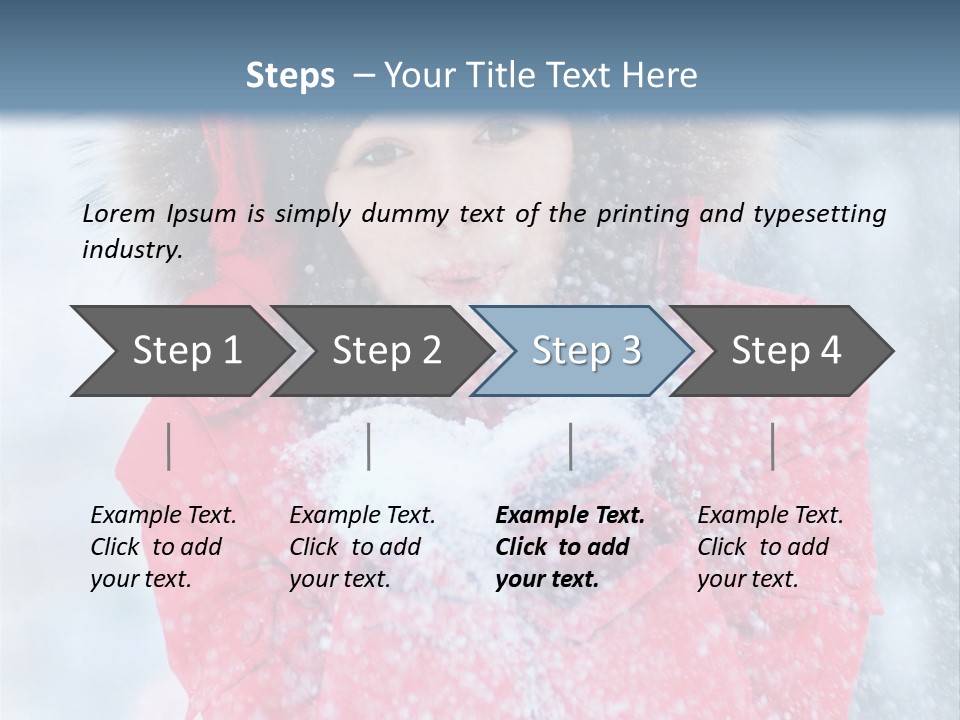 Steps – Your Title Text Here

Lorem Ipsum is simply dummy text of the printing and typesetting industry.

Step 1

Step 2

Step 3

Step 4

Example Text. Click to add your text.

Example Text. Click to add your text.

Example Text. Click to add your text.

Example Text. Click to add your text.